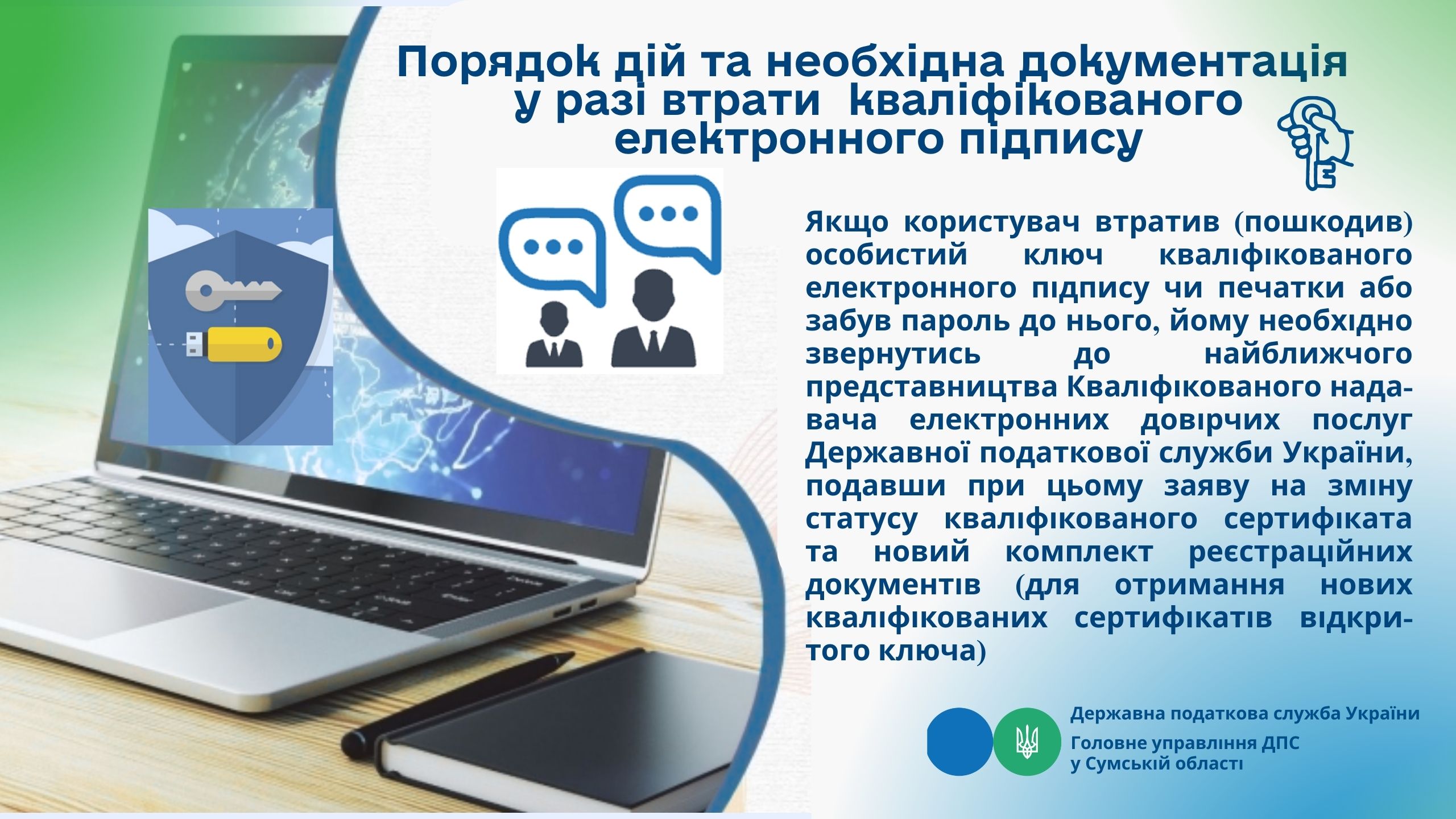 Порядок дій та необхідна документація у разі втрати кваліфікованого електронного підпису

Якщо користувач втратив (пошкодив) особистий ключ кваліфікованого електронного підпису чи печатки або забув пароль до нього, йому необхідно звернутись до найближчого представництва Кваліфікованого надавача електронних довірчих послуг Державної податкової служби України, подавши при цьому заяву на зміну статусу кваліфікованого сертифіката та новий комплект реєстраційних документів (для отримання нових кваліфікованих сертифікатів відкритого ключа)

Державна податкова служба України
Головне управління ДПС у Сумській області